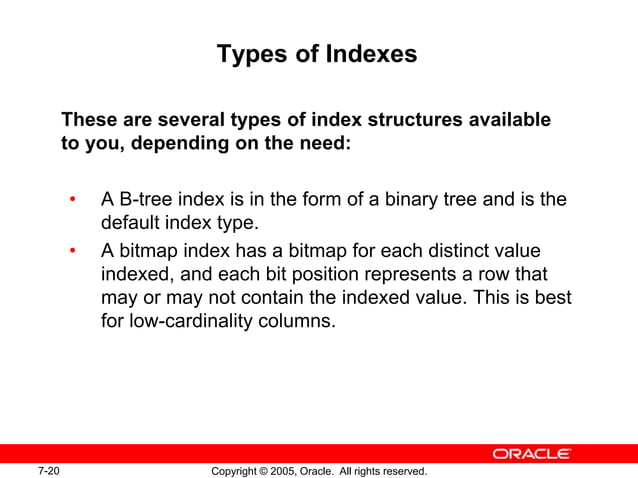 Types of Indexes

These are several types of index structures available to you, depending on the need:

• A B-tree index is in the form of a binary tree and is the default index type.
• A bitmap index has a bitmap for each distinct value indexed, and each bit position represents a row that may or may not contain the indexed value. This is best for low-cardinality columns.

ORACLE

7-20

Copyright © 2005, Oracle. All rights reserved.